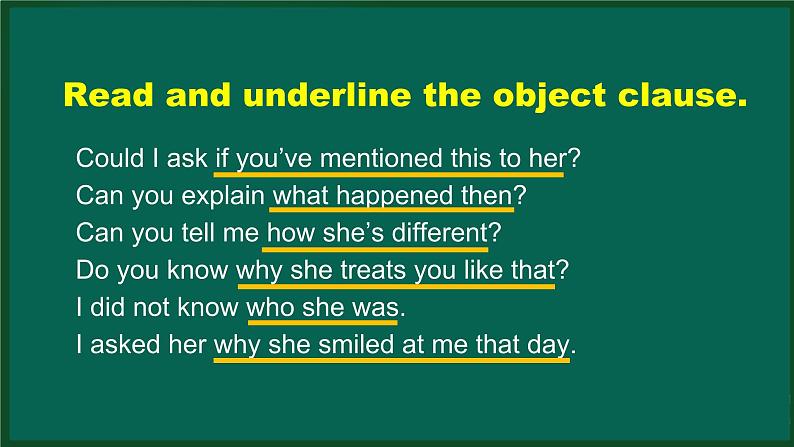 Read and underline the object clause.

Could I ask if you've mentioned this to her?
Can you explain what happened then?
Can you tell me how she's different?
Do you know why she treats you like that?
I did not know who she was.
I asked her why she smiled at me that day.